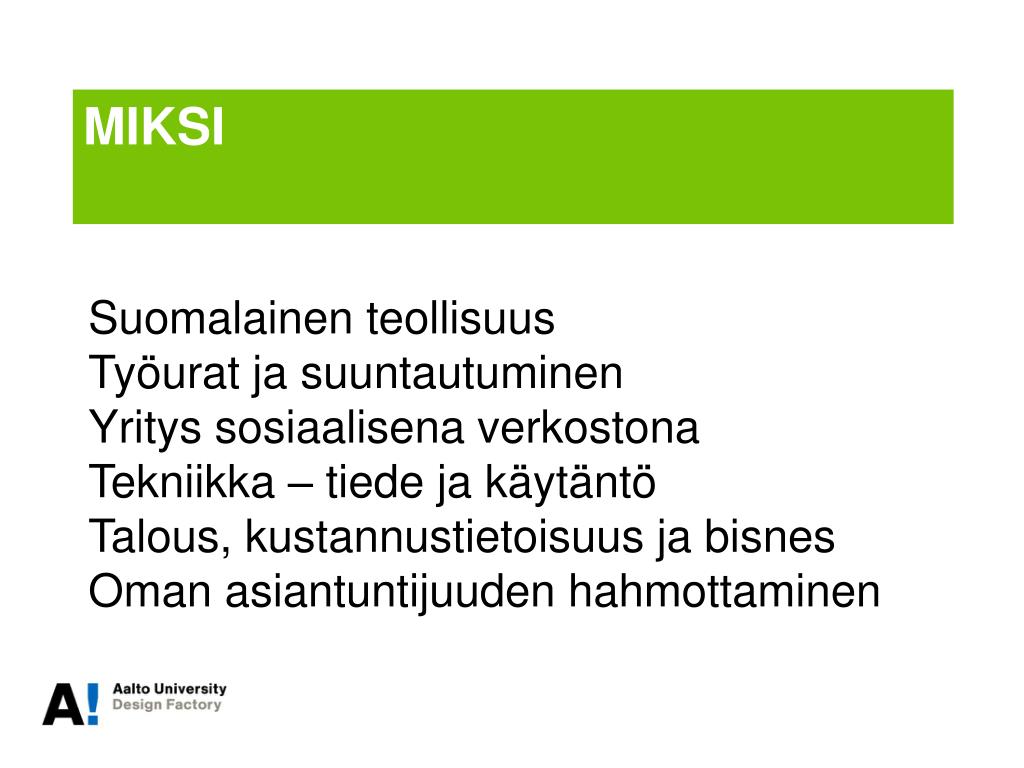 MIKSI

Suomalainen teollisuus
Työurat ja suuntautuminen
Yritys sosiaalisena verkostona
Tekniikka – tiede ja käytäntö
Talous, kustannustietoisuus ja bisnes
Oman asiantuntijuuden hahmottaminen

A! Aalto University
Design Factory